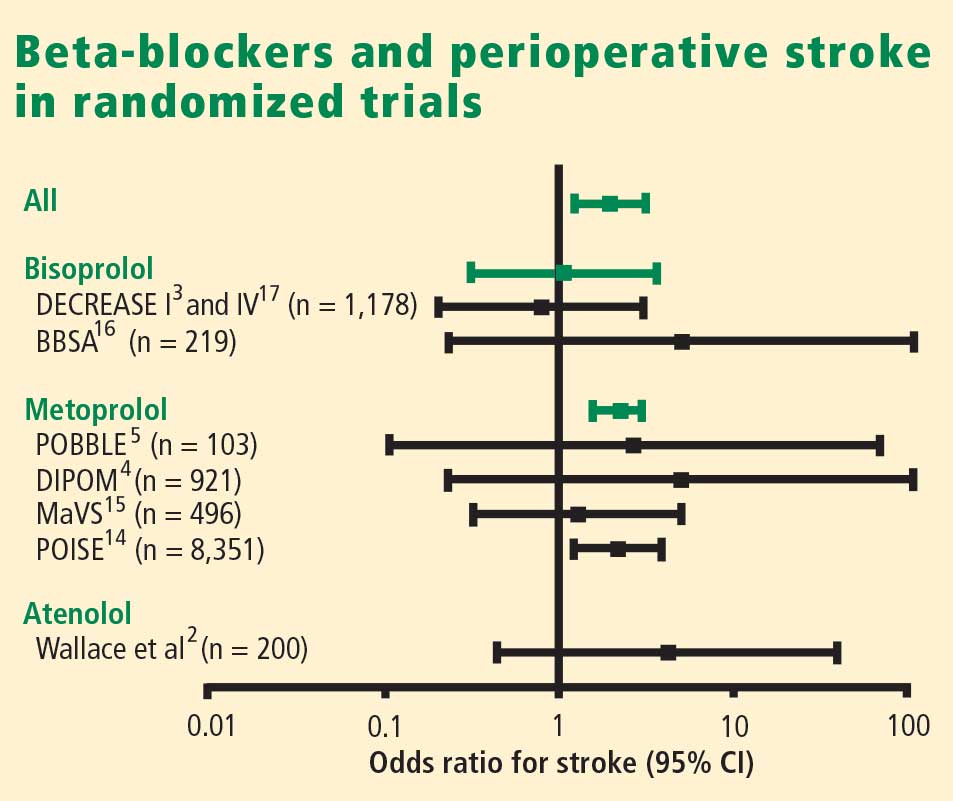 Beta-blockers and perioperative stroke in randomized trials

All

Bisoprolol
DECREASE I$^3$ and IV$^{17}$ (n = 1,178)
BBSA$^{16}$ (n = 219)

Metoprolol
POBBLE$^5$ (n = 103)
DIPOM$^4$ (n = 921)
MaVS$^{15}$ (n = 496)
POISE$^{14}$ (n = 8,351)

Atenolol
Wallace et al$^2$ (n = 200)

0.01 0.1 1 10 100
Odds ratio for stroke (95% CI)